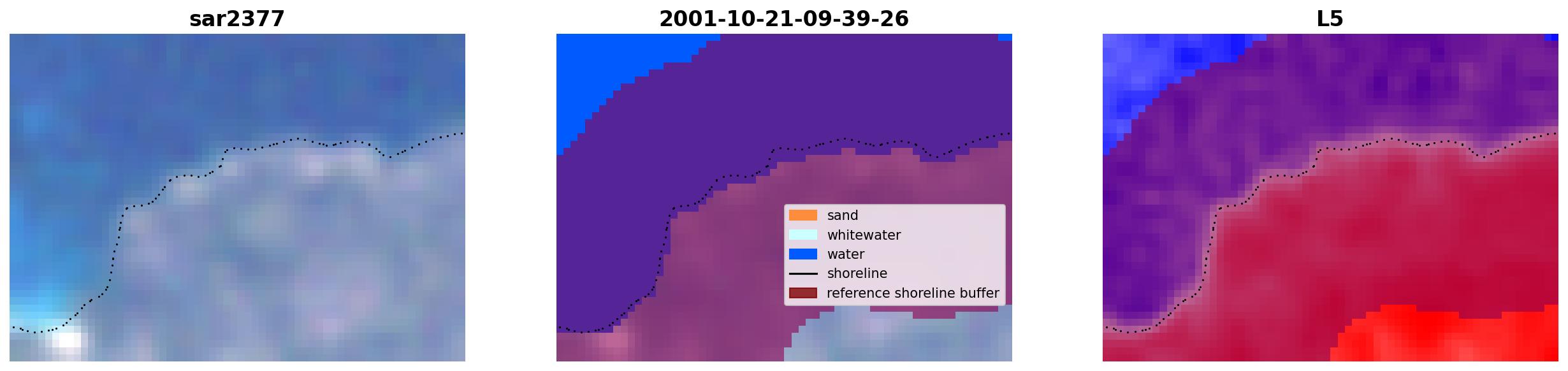 sar2377

2001-10-21-09-39-26

sand
whitewater
water
shoreline
reference shoreline buffer

L5